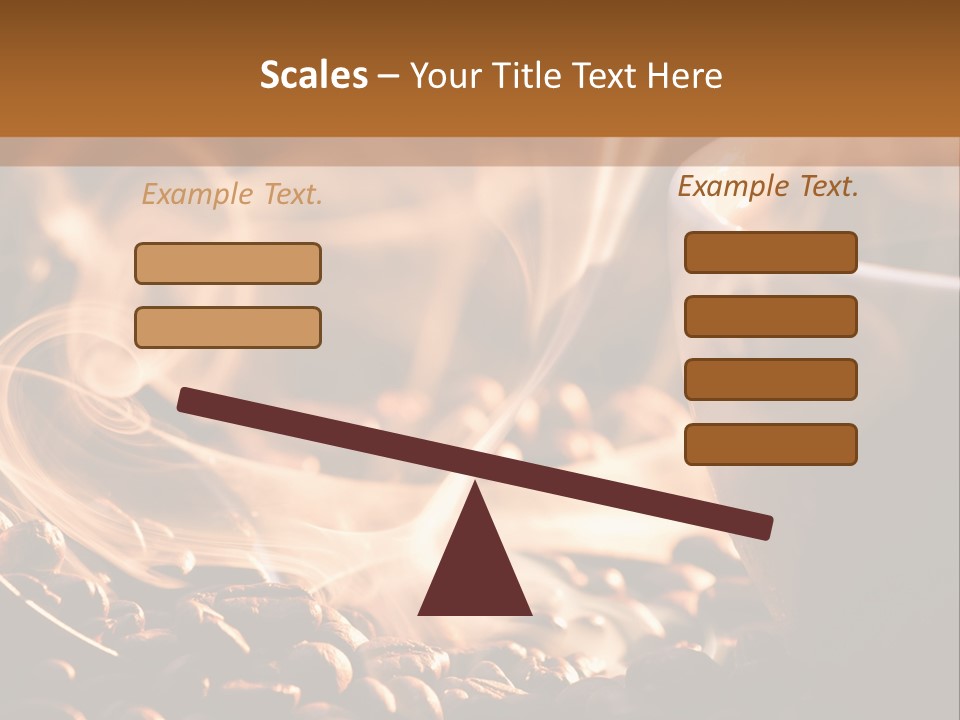 Scales – Your Title Text Here

Example Text.

Example Text.